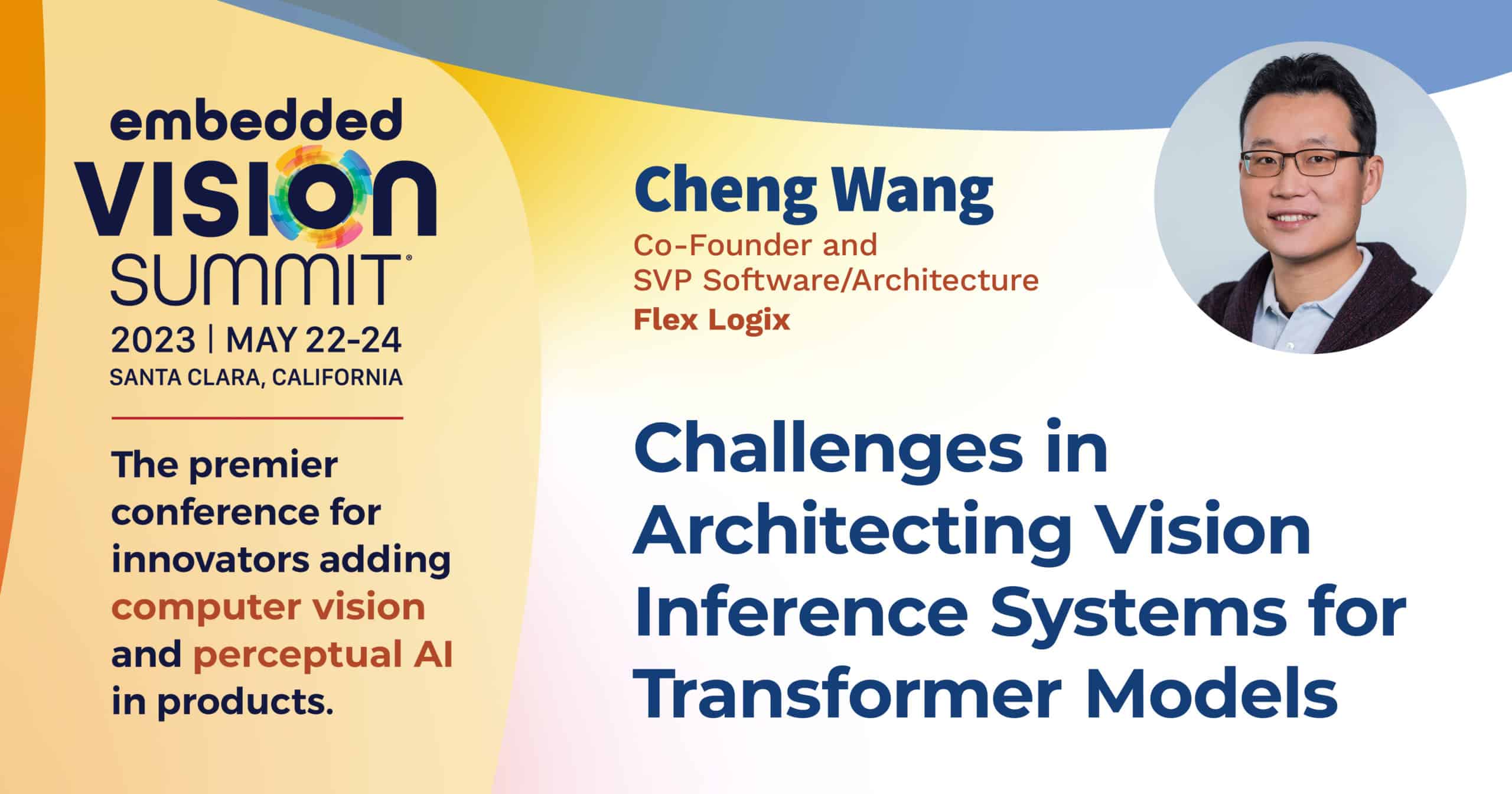 embedded
VISION
SUMMIT®
2023 | MAY 22-24
SANTA CLARA, CALIFORNIA

The premier conference for innovators adding computer vision and perceptual AI in products.

Cheng Wang
Co-Founder and
SVP Software/Architecture
Flex Logix

Challenges in Architecting Vision Inference Systems for Transformer Models